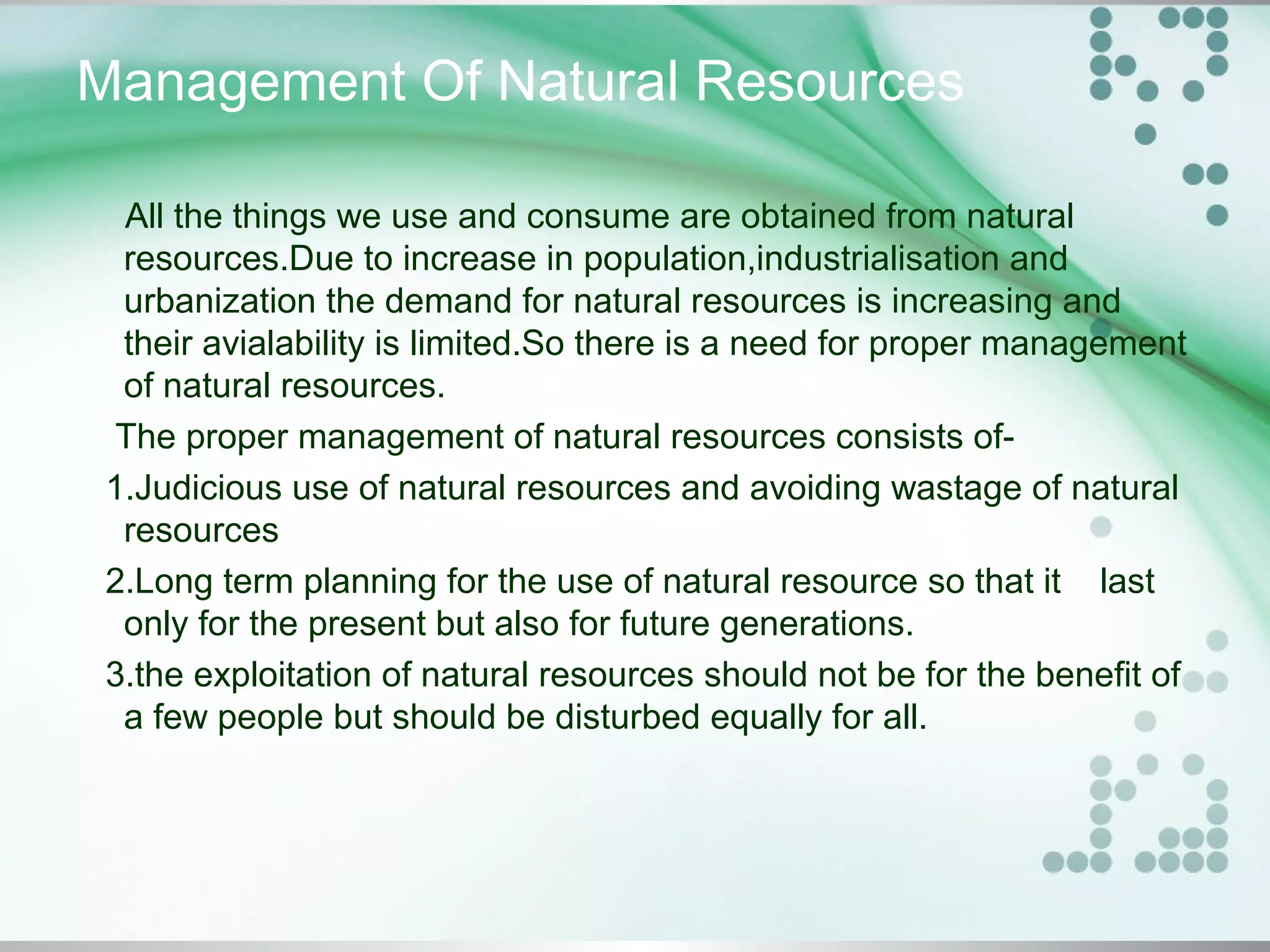 Management Of Natural Resources

All the things we use and consume are obtained from natural resources.Due to increase in population,industrialisation and urbanization the demand for natural resources is increasing and their avialability is limited.So there is a need for proper management of natural resources.

The proper management of natural resources consists of-

1.Judicious use of natural resources and avoiding wastage of natural resources

2.Long term planning for the use of natural resource so that it last only for the present but also for future generations.

3.the exploitation of natural resources should not be for the benefit of a few people but should be disturbed equally for all.